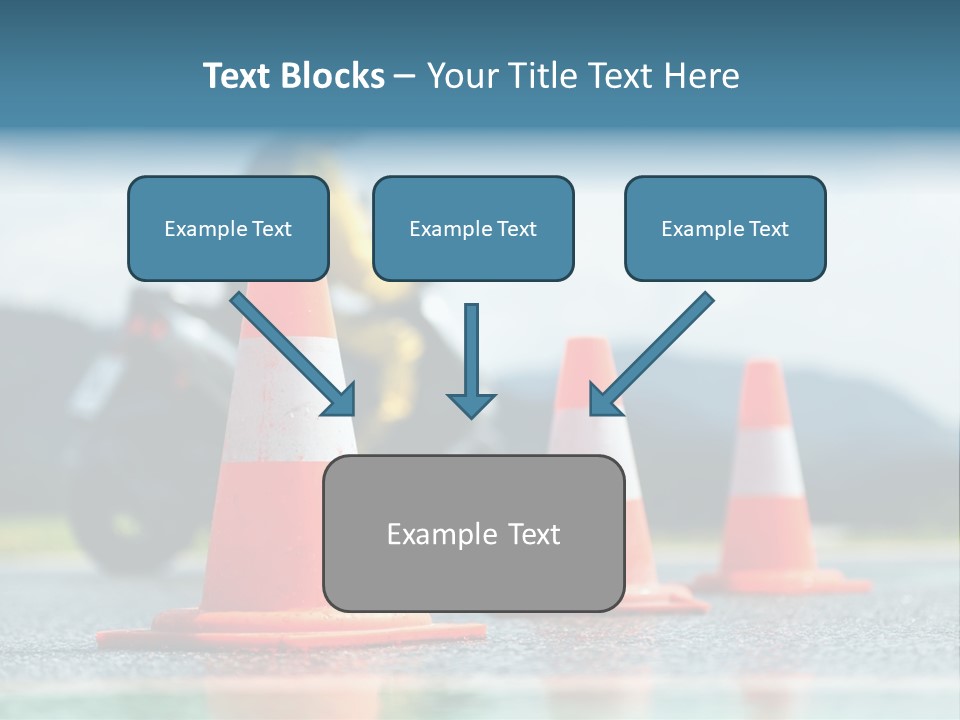 Text Blocks – Your Title Text Here

Example Text

Example Text

Example Text

Example Text